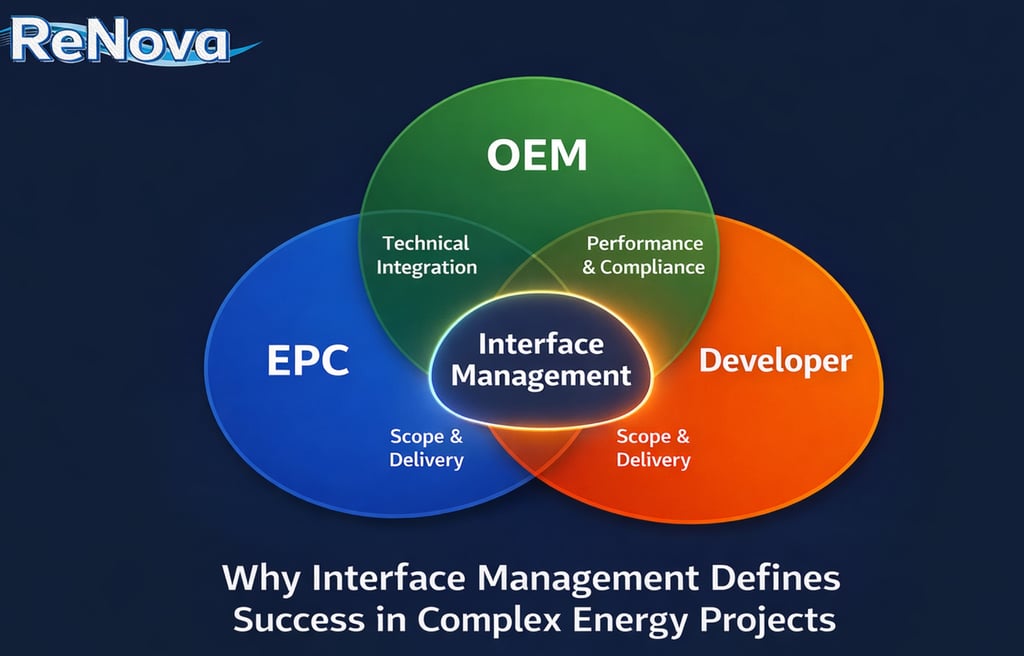 ReNova

OEM

Technical Integration

Performance & Compliance

EPC

Interface Management

Developer

Scope & Delivery

Scope & Delivery

Why Interface Management Defines Success in Complex Energy Projects